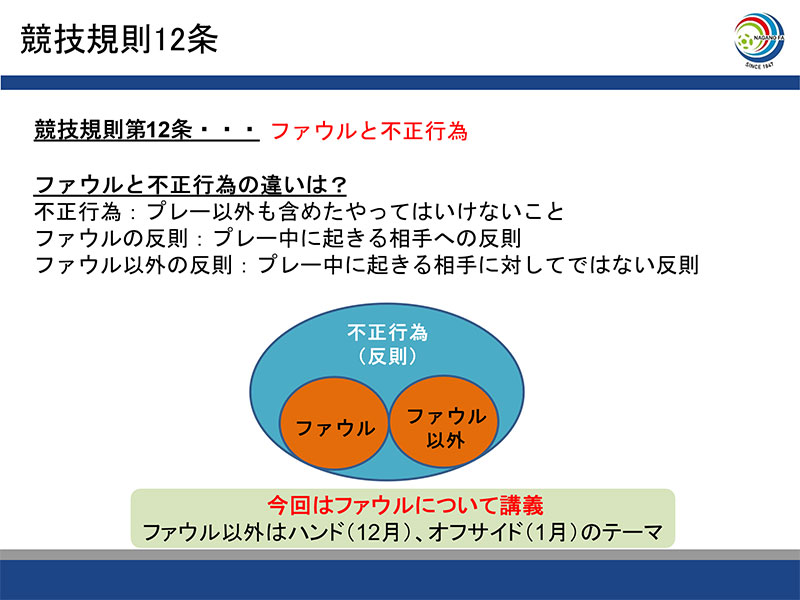 競技規則12条

NAGANO FA
SINCE 1947

競技規則第12条・・・ ファウルと不正行為

ファウルと不正行為の違いは？
不正行為：プレー以外も含めたやってはいけないこと
ファウルの反則：プレー中に起きる相手への反則
ファウル以外の反則：プレー中に起きる相手に対してではない反則

不正行為
（反則）

ファウル

ファウル
以外

今回はファウルについて講義
ファウル以外はハンド（12月）、オフサイド（1月）のテーマ